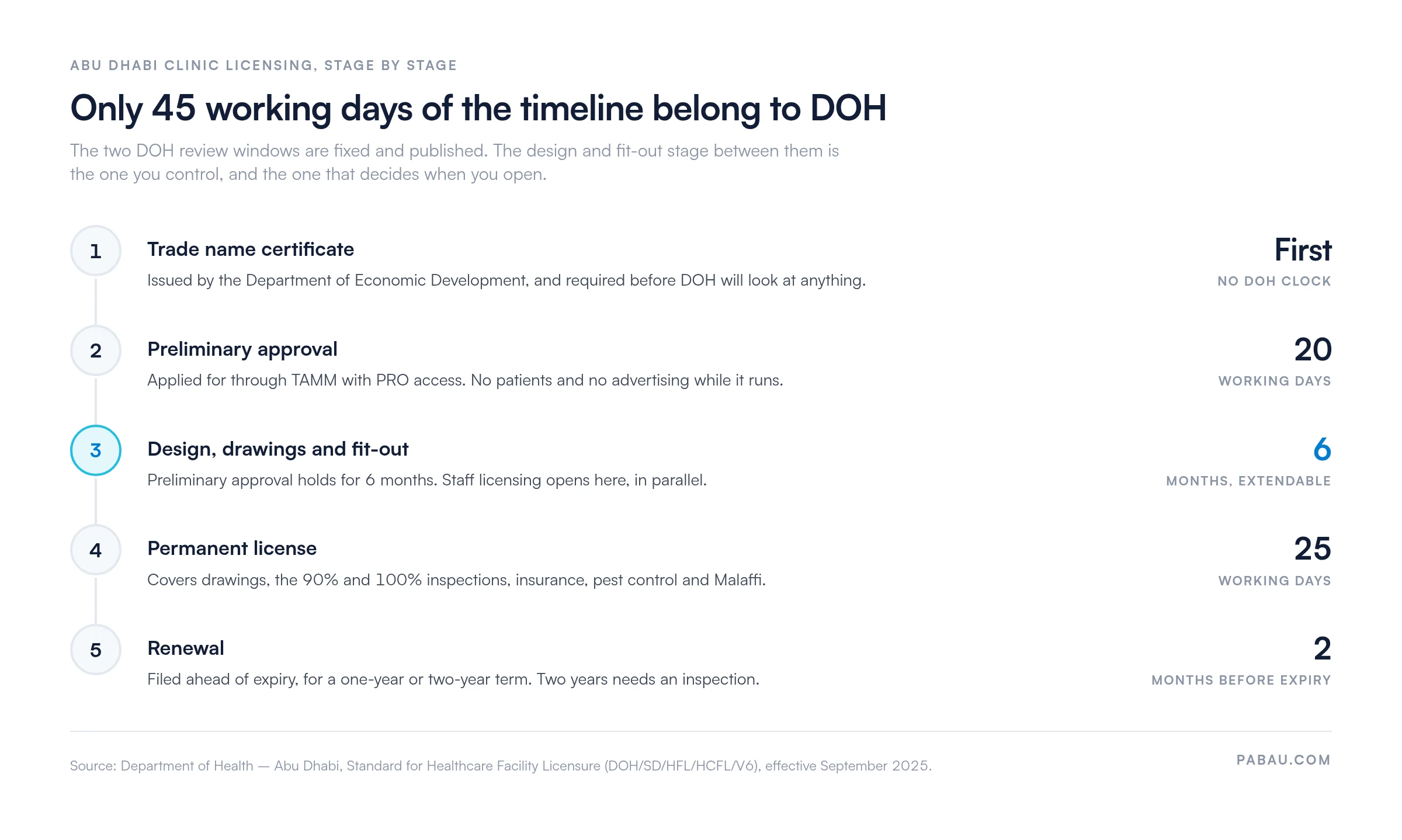 ABU DHABI CLINIC LICENSING, STAGE BY STAGE

Only 45 working days of the timeline belong to DOH

The two DOH review windows are fixed and published. The design and fit-out stage between them is the one you control, and the one that decides when you open.

1
Trade name certificate
Issued by the Department of Economic Development, and required before DOH will look at anything.
First
NO DOH CLOCK

2
Preliminary approval
Applied for through TAMM with PRO access. No patients and no advertising while it runs.
20
WORKING DAYS

3
Design, drawings and fit-out
Preliminary approval holds for 6 months. Staff licensing opens here, in parallel.
6
MONTHS, EXTENDABLE

4
Permanent license
Covers drawings, the 90% and 100% inspections, insurance, pest control and Malaffi.
25
WORKING DAYS

5
Renewal
Filed ahead of expiry, for a one-year or two-year term. Two years needs an inspection.
2
MONTHS BEFORE EXPIRY

Source: Department of Health — Abu Dhabi, Standard for Healthcare Facility Licensure (DOH/SD/HFL/HCFL/V6), effective September 2025.

PABAU.COM